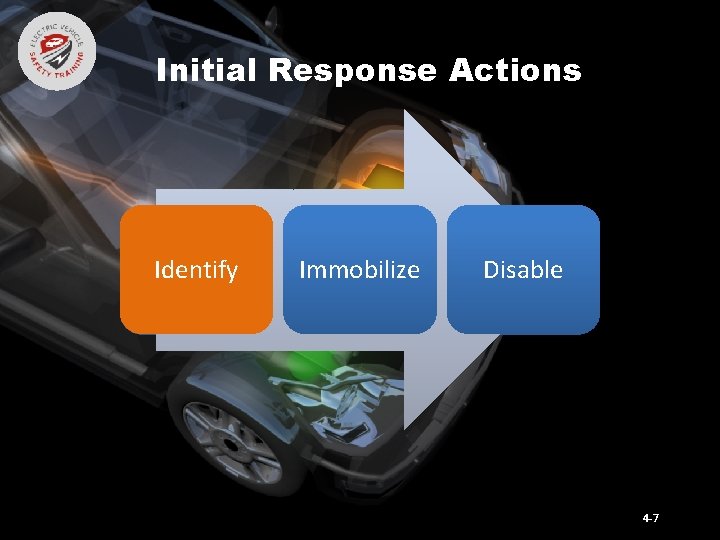 ELECTRIC VEHICLE SAFETY TRAINING

Initial Response Actions

Identify

Immobilize

Disable

4-7